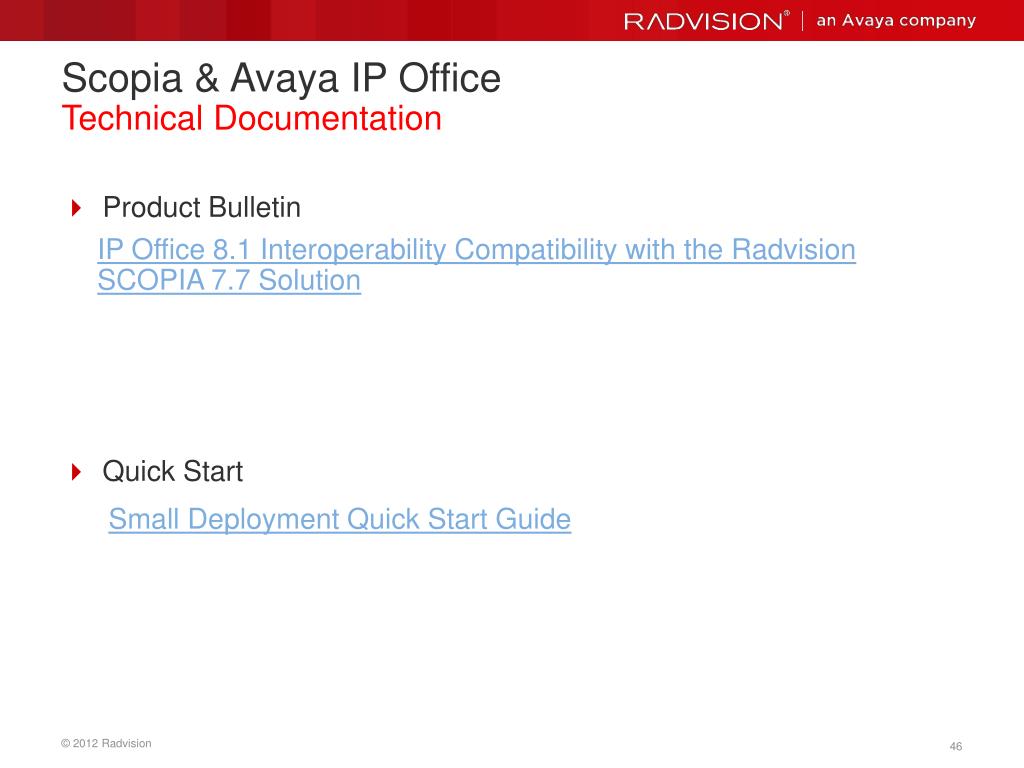 RADVISION® | an Avaya company

Scopia & Avaya IP Office
Technical Documentation

Product Bulletin
IP Office 8.1 Interoperability Compatibility with the Radvision SCOPIA 7.7 Solution

Quick Start
Small Deployment Quick Start Guide

© 2012 Radvision

46